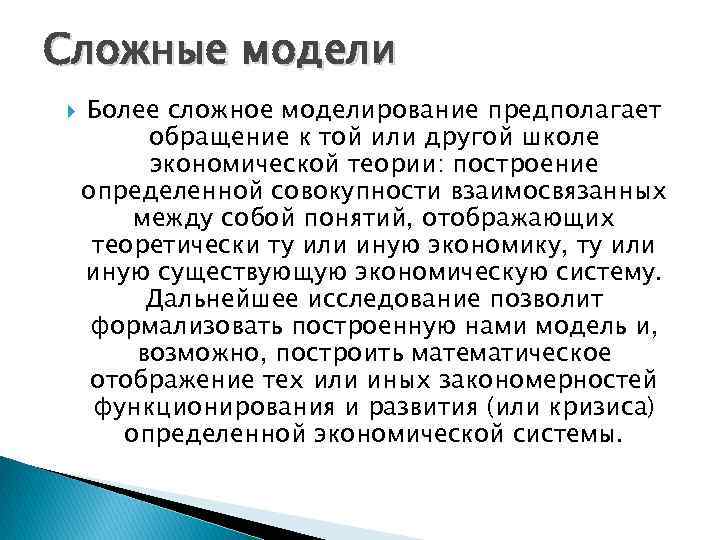 Сложные модели

Более сложное моделирование предполагает обращение к той или другой школе экономической теории: построение определенной совокупности взаимосвязанных между собой понятий, отображающих теоретически ту или иную экономику, ту или иную существующую экономическую систему. Дальнейшее исследование позволит формализовать построенную нами модель и, возможно, построить математическое отображение тех или иных закономерностей функционирования и развития (или кризиса) определенной экономической системы.